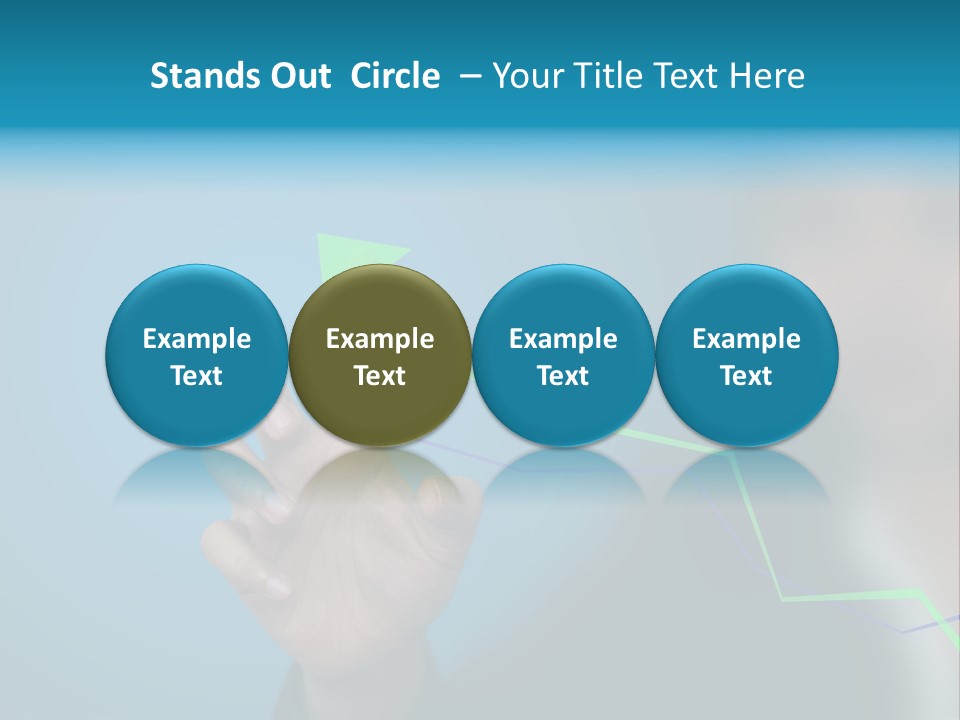 Stands Out Circle – Your Title Text Here

Example Text

Example Text

Example Text

Example Text